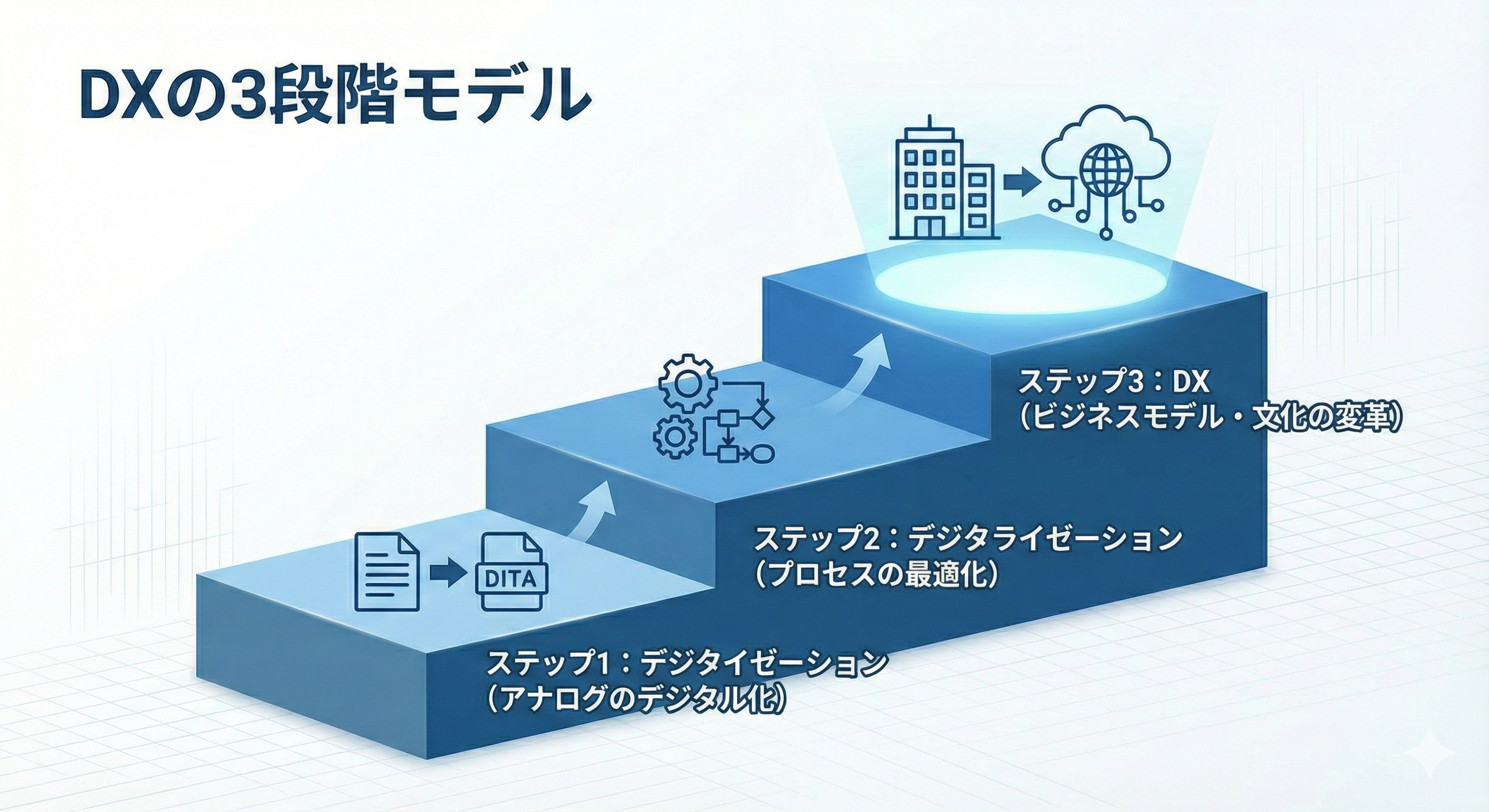 DXの3段階モデル

DITA

ステップ1：デジタイゼーション
（アナログのデジタル化）

ステップ2：デジタライゼーション
（プロセスの最適化）

ステップ3：DX
（ビジネスモデル・文化の変革）